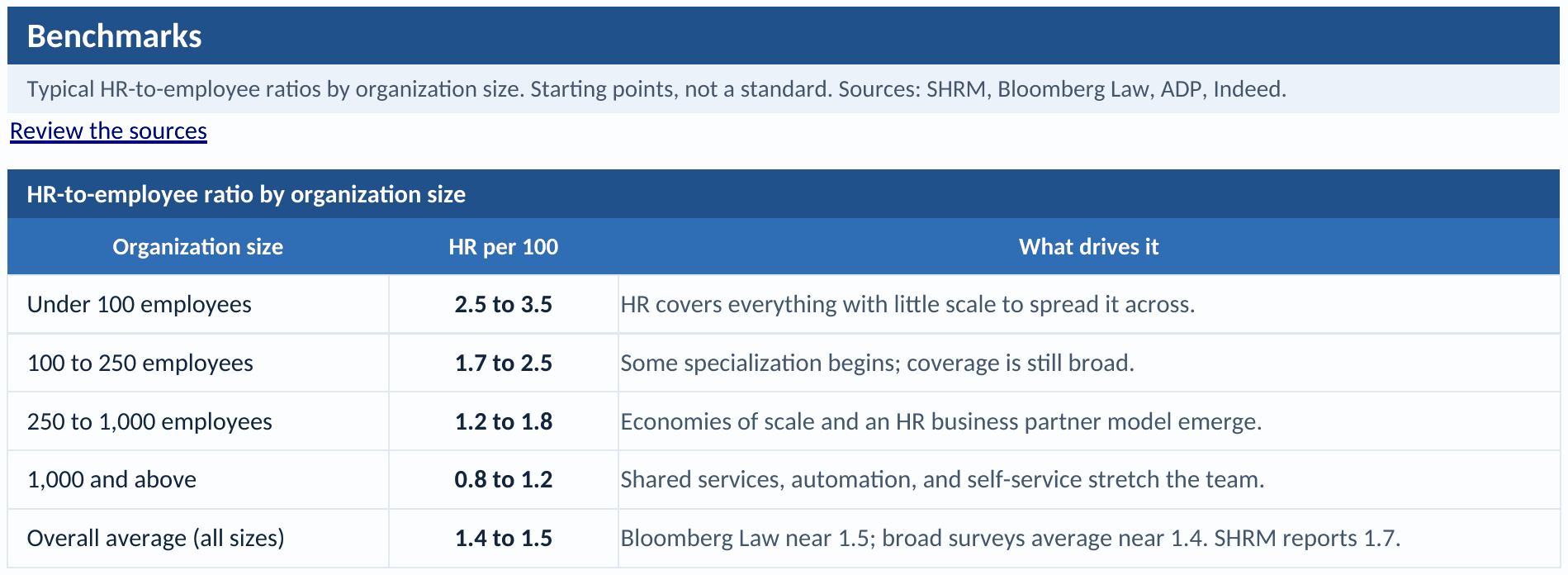 Benchmarks

Typical HR-to-employee ratios by organization size. Starting points, not a standard. Sources: SHRM, Bloomberg Law, ADP, Indeed.

Review the sources

HR-to-employee ratio by organization size

| Organization size | HR per 100 | What drives it |
|---|---|---|
| Under 100 employees | 2.5 to 3.5 | HR covers everything with little scale to spread it across. |
| 100 to 250 employees | 1.7 to 2.5 | Some specialization begins; coverage is still broad. |
| 250 to 1,000 employees | 1.2 to 1.8 | Economies of scale and an HR business partner model emerge. |
| 1,000 and above | 0.8 to 1.2 | Shared services, automation, and self-service stretch the team. |
| Overall average (all sizes) | 1.4 to 1.5 | Bloomberg Law near 1.5; broad surveys average near 1.4. SHRM reports 1.7. |